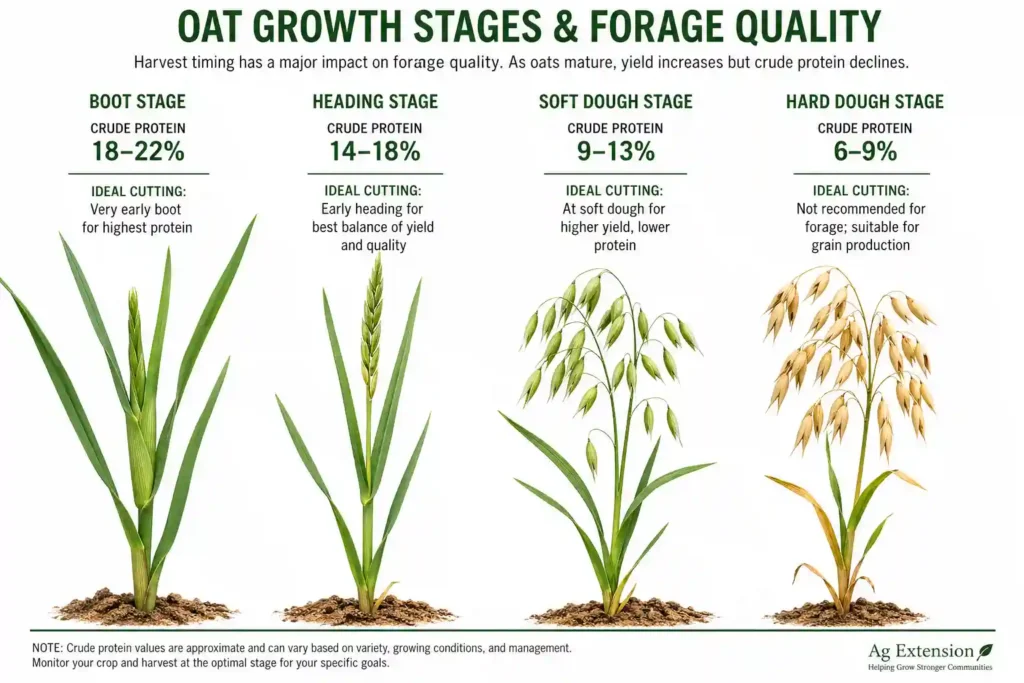 OAT GROWTH STAGES & FORAGE QUALITY

Harvest timing has a major impact on forage quality. As oats mature, yield increases but crude protein declines.

BOOT STAGE
CRUDE PROTEIN
18–22%
IDEAL CUTTING:
Very early boot for highest protein

HEADING STAGE
CRUDE PROTEIN
14–18%
IDEAL CUTTING:
Early heading for best balance of yield and quality

SOFT DOUGH STAGE
CRUDE PROTEIN
9–13%
IDEAL CUTTING:
At soft dough for higher yield, lower protein

HARD DOUGH STAGE
CRUDE PROTEIN
6–9%
IDEAL CUTTING:
Not recommended for forage; suitable for grain production

NOTE: Crude protein values are approximate and can vary based on variety, growing conditions, and management.
Monitor your crop and harvest at the optimal stage for your specific goals.

Ag Extension
Helping Grow Stronger Communities